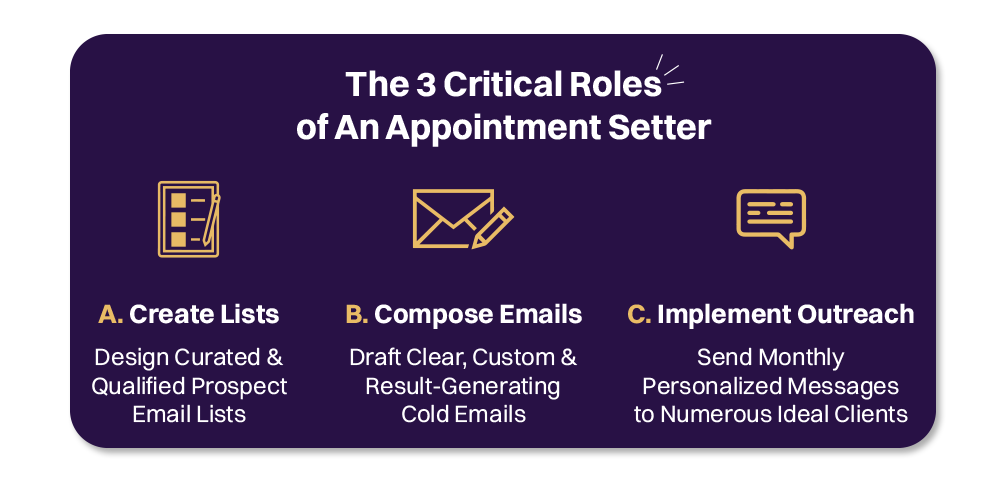 The 3 Critical Roles of An Appointment Setter

A. Create Lists

Design Curated & Qualified Prospect Email Lists

B. Compose Emails

Draft Clear, Custom & Result-Generating Cold Emails

C. Implement Outreach

Send Monthly Personalized Messages to Numerous Ideal Clients